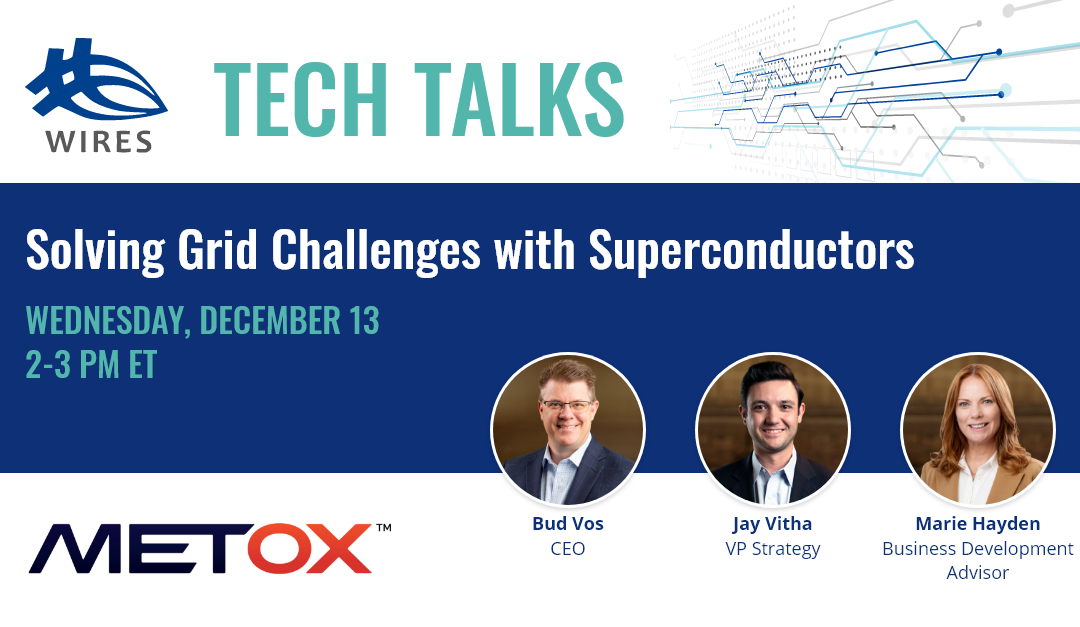 WIRES

TECH TALKS

Solving Grid Challenges with Superconductors

WEDNESDAY, DECEMBER 13
2-3 PM ET

METOX™

Bud Vos
CEO

Jay Vitha
VP Strategy

Marie Hayden
Business Development Advisor